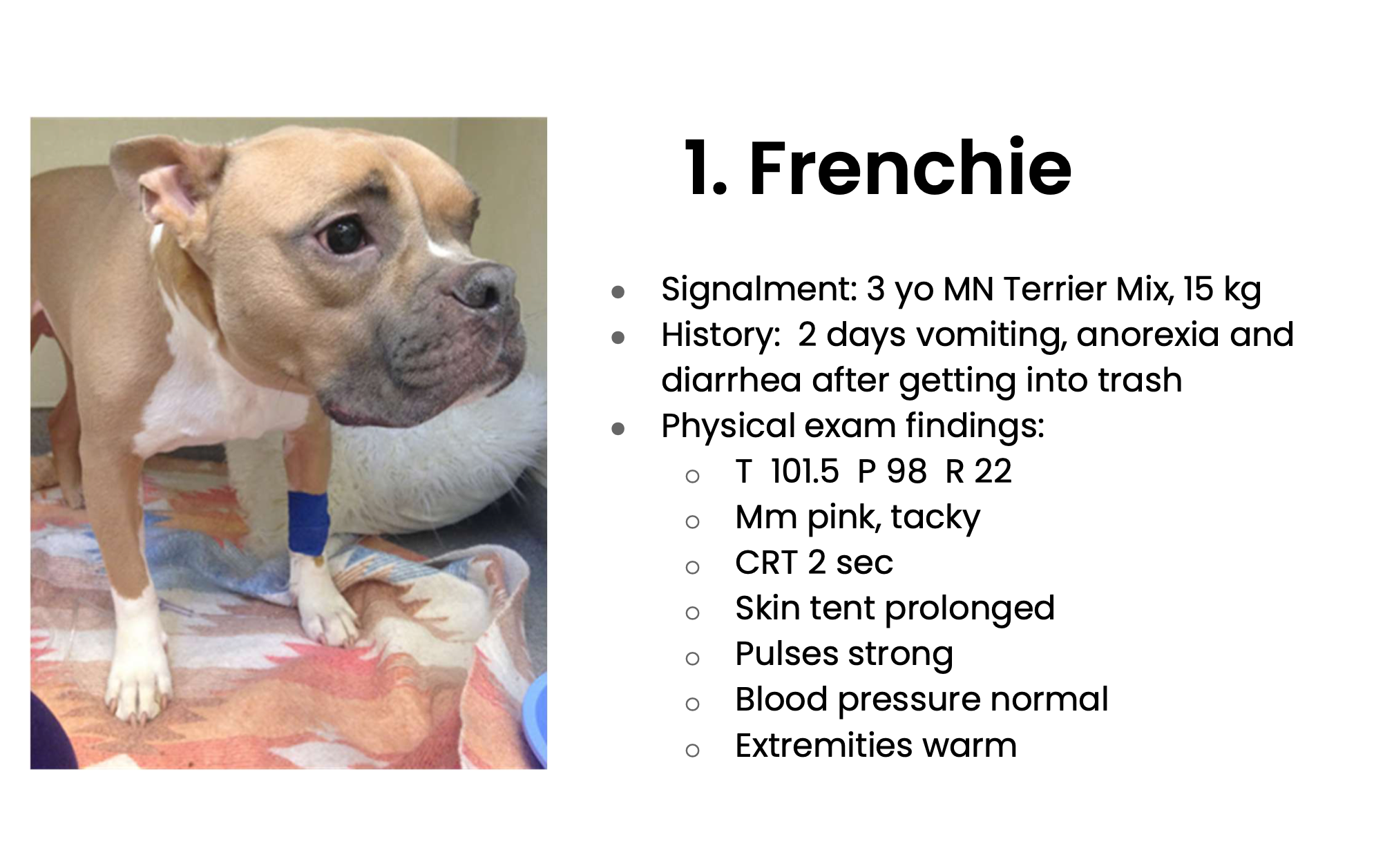 1. Frenchie

- Signalment: 3 yo MN Terrier Mix, 15 kg
- History: 2 days vomiting, anorexia and diarrhea after getting into trash
- Physical exam findings:
  - T 101.5 P 98 R 22
  - Mm pink, tacky
  - CRT 2 sec
  - Skin tent prolonged
  - Pulses strong
  - Blood pressure normal
  - Extremities warm